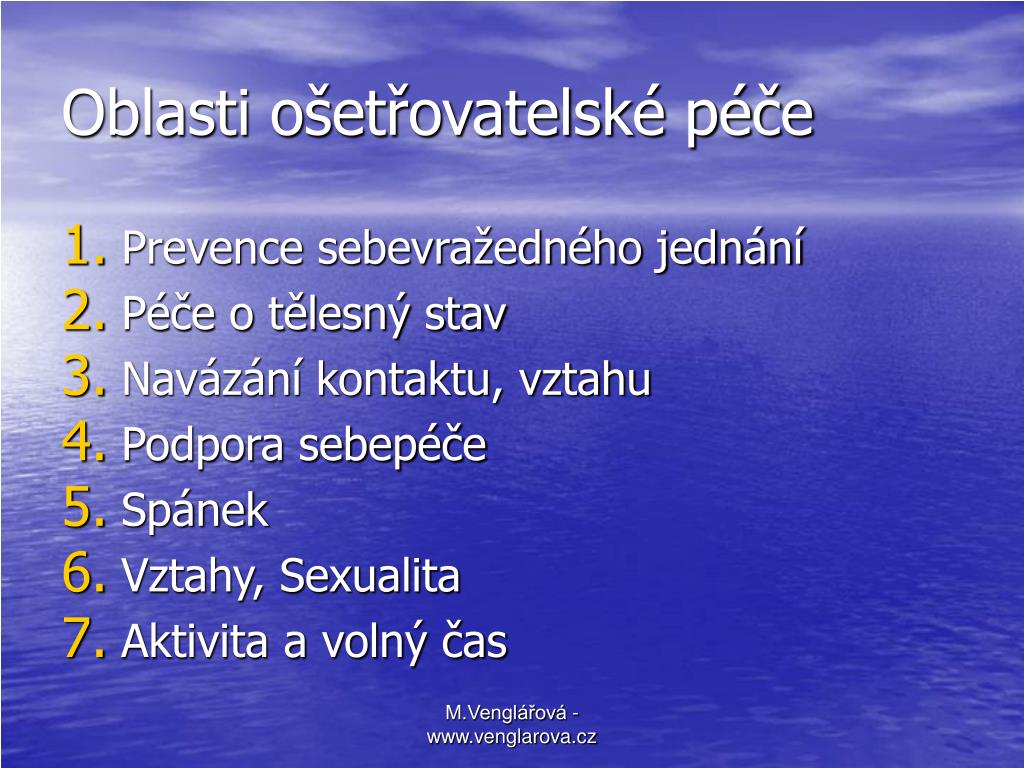 Oblasti ošetřovatelské péče

1. Prevence sebevražedného jednání
2. Péče o tělesný stav
3. Navázání kontaktu, vztahu
4. Podpora sebepéče
5. Spánek
6. Vztahy, Sexualita
7. Aktivita a volný čas

M.Venglářová - www.venglarova.cz